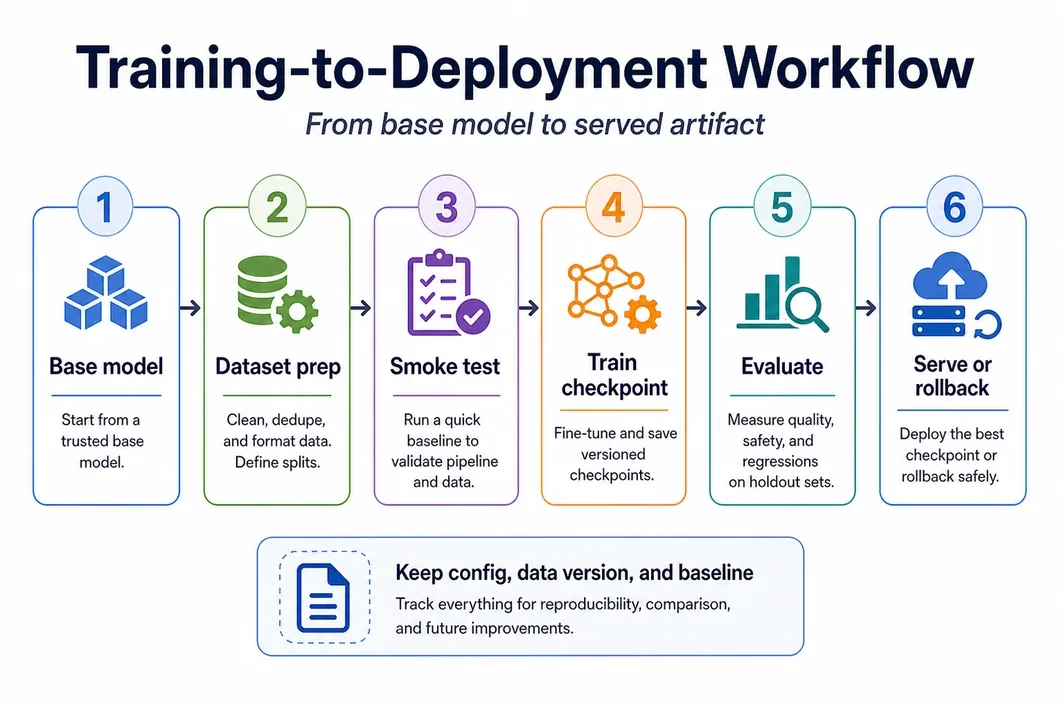 Training-to-Deployment Workflow

From base model to served artifact

1

Base model

Start from a trusted base model.

2

Dataset prep

Clean, dedupe, and format data. Define splits.

3

Smoke test

Run a quick baseline to validate pipeline and data.

4

Train checkpoint

Fine-tune and save versioned checkpoints.

5

Evaluate

Measure quality, safety, and regressions on holdout sets.

6

Serve or rollback

Deploy the best checkpoint or rollback safely.

Keep config, data version, and baseline

Track everything for reproducibility, comparison, and future improvements.